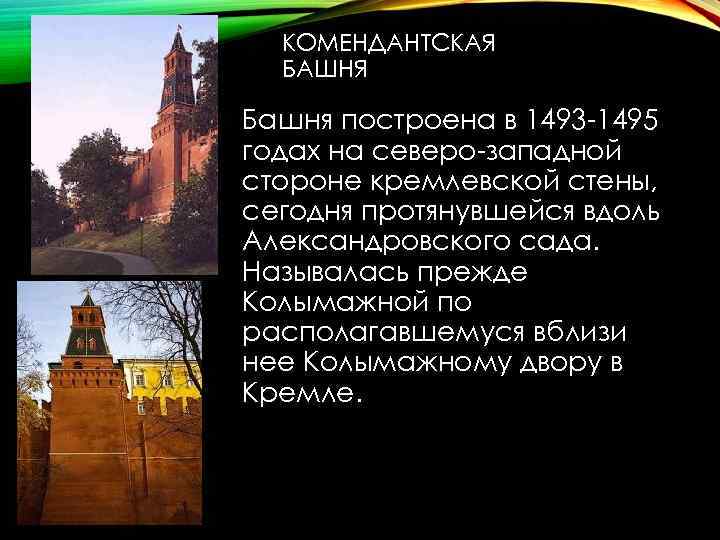 КОМЕНДАНТСКАЯ БАШНЯ

Башня построена в 1493-1495 годах на северо-западной стороне кремлевской стены, сегодня протянувшейся вдоль Александровского сада. Называлась прежде Колымажной по располагавшемуся вблизи нее Колымажному двору в Кремле.